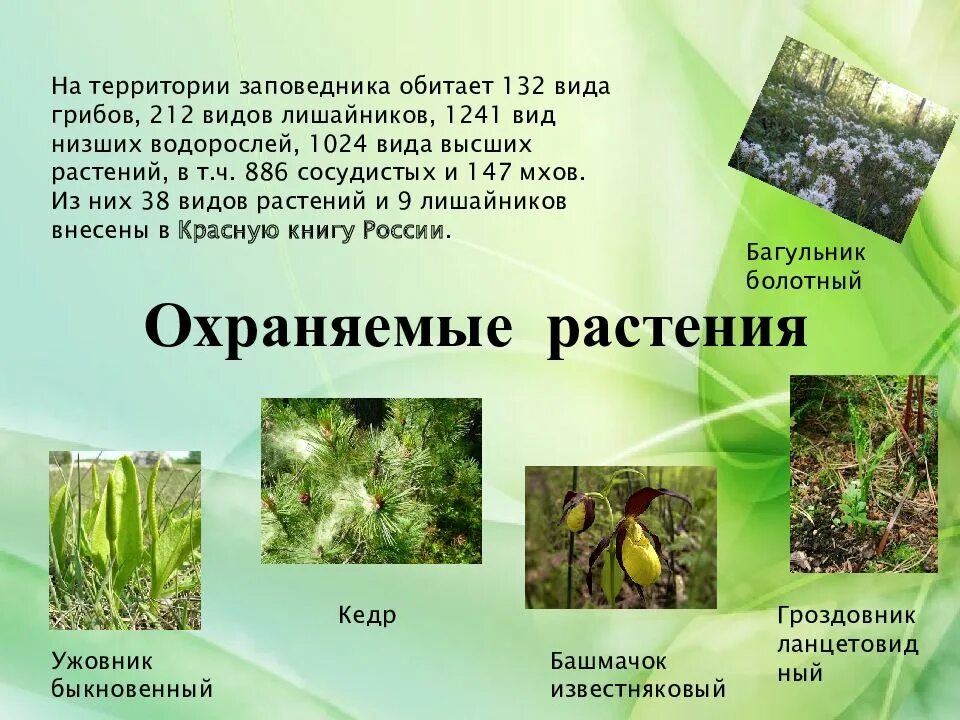 На территории заповедника обитает 132 вида грибов, 212 видов лишайников, 1241 вид низших водорослей, 1024 вида высших растений, в т.ч. 886 сосудистых и 147 мхов. Из них 38 видов растений и 9 лишайников внесены в Красную книгу России.

Багульник болотный

Охраняемые растения

Ужовник быкновенный

Кедр

Башмачок известняковый

Гроздовник ланцетовид ный